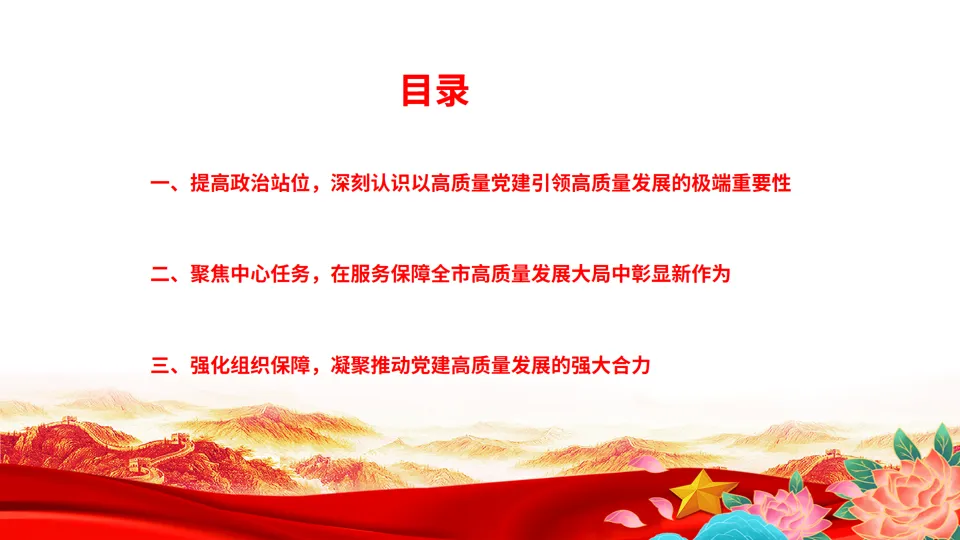 目录

一、提高政治站位，深刻认识以高质量党建引领高质量发展的极端重要性

二、聚焦中心任务，在服务保障全市高质量发展大局中彰显新作为

三、强化组织保障，凝聚推动党建高质量发展的强大合力